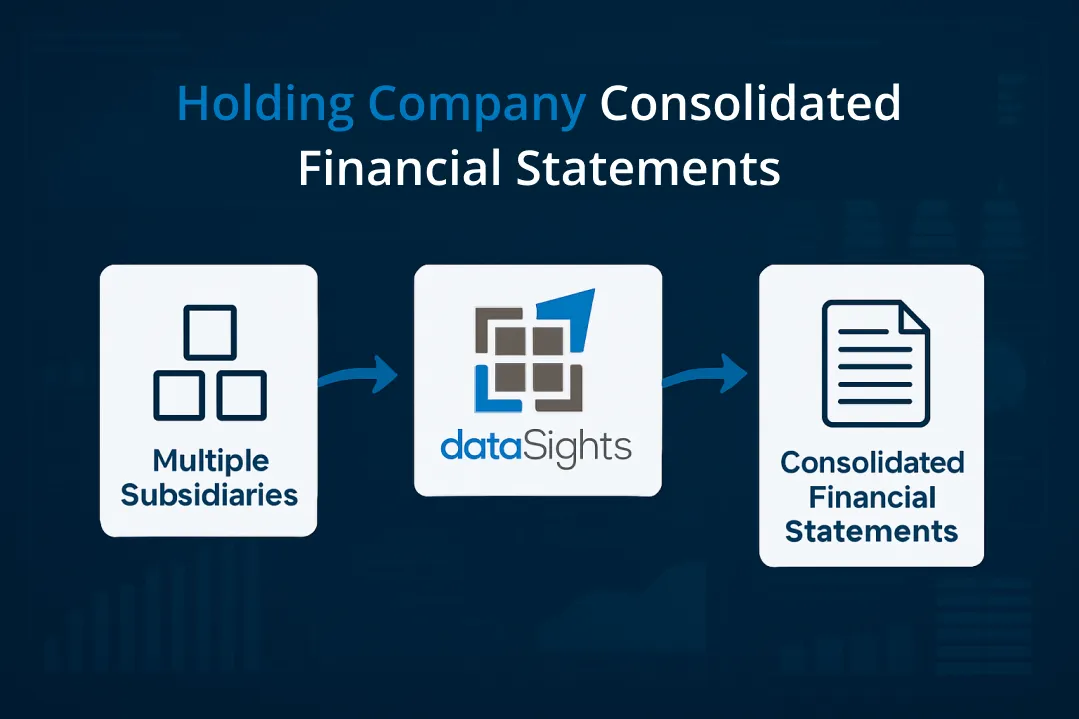 Holding Company Consolidated Financial Statements

Multiple Subsidiaries

dataSights

Consolidated Financial Statements